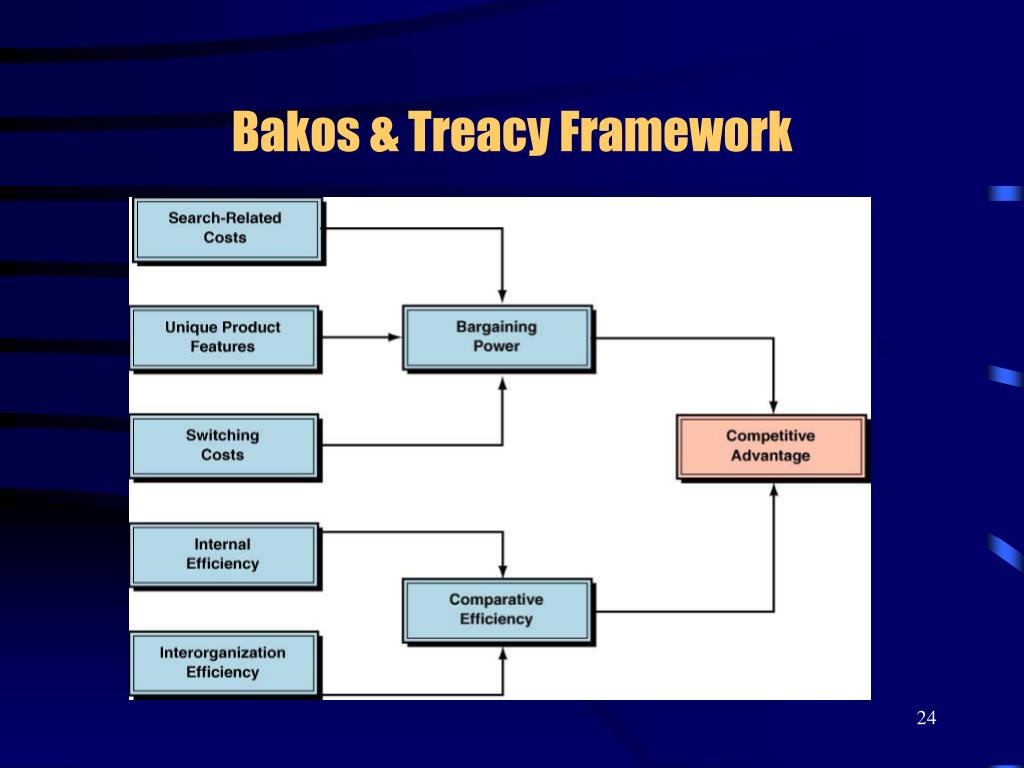 Bakos & Treacy Framework

Search-Related Costs

Unique Product Features

Switching Costs

Internal Efficiency

Interorganization Efficiency

Bargaining Power

Comparative Efficiency

Competitive Advantage

24